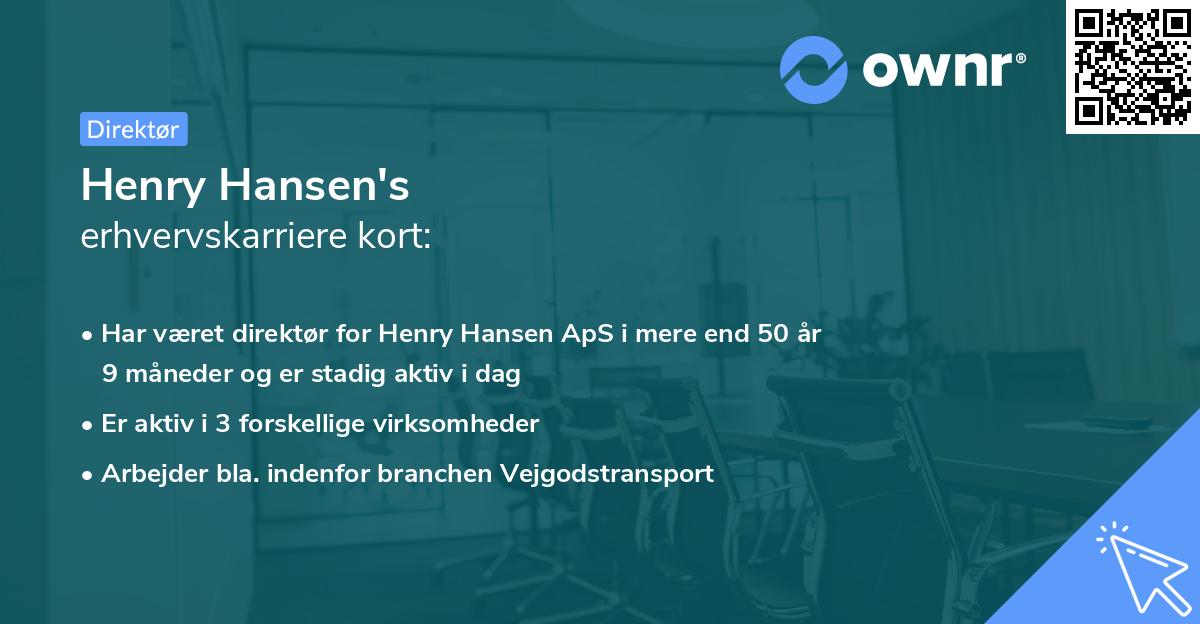 ownr®

Direktør

Henry Hansen's
erhvervskarriere kort:

• Har været direktør for Henry Hansen ApS i mere end 50 år 9 måneder og er stadig aktiv i dag

• Er aktiv i 3 forskellige virksomheder

• Arbejder bla. indenfor branchen Vejgodstransport